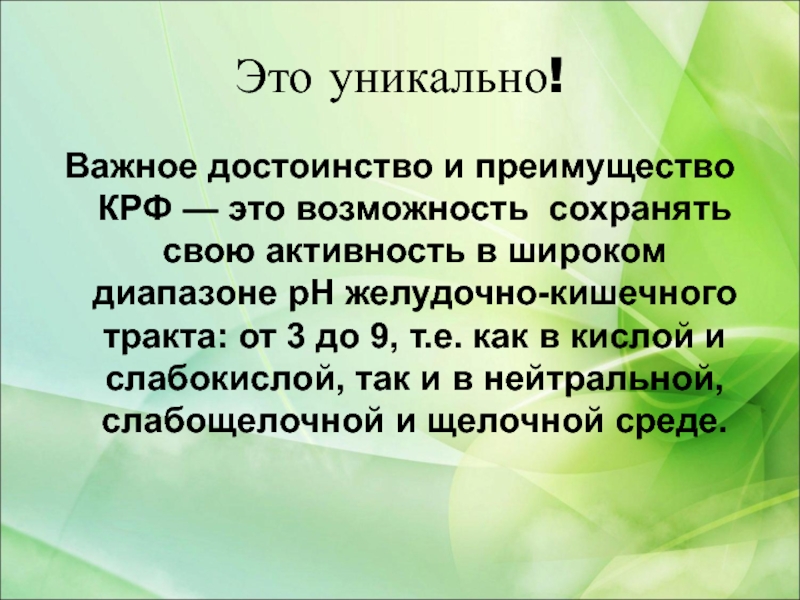 Это уникально!

Важное достоинство и преимущество КРФ — это возможность сохранять свою активность в широком диапазоне pH желудочно-кишечного тракта: от 3 до 9, т.е. как в кислой и слабокислой, так и в нейтральной, слабощелочной и щелочной среде.